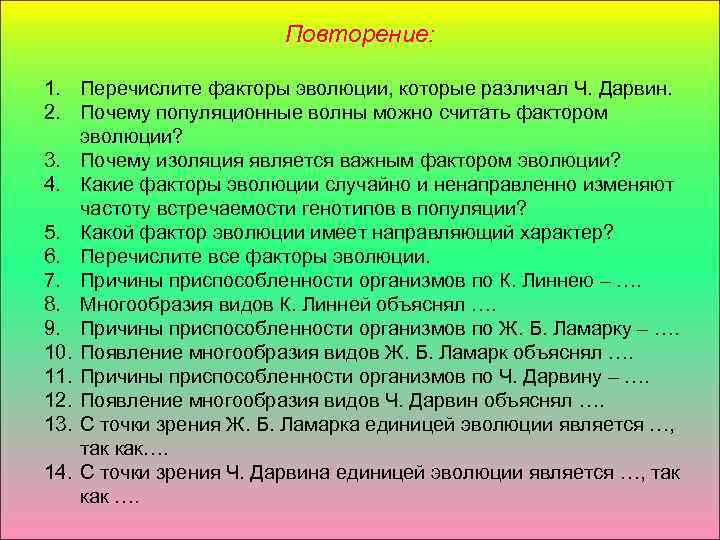 Повторение:

1. Перечислите факторы эволюции, которые различал Ч. Дарвин.
2. Почему популяционные волны можно считать фактором эволюции?
3. Почему изоляция является важным фактором эволюции?
4. Какие факторы эволюции случайно и ненаправленно изменяют частоту встречаемости генотипов в популяции?
5. Какой фактор эволюции имеет направляющий характер?
6. Перечислите все факторы эволюции.
7. Причины приспособленности организмов по К. Линнею – ….
8. Многообразия видов К. Линней объяснял ….
9. Причины приспособленности организмов по Ж. Б. Ламарку – ….
10. Появление многообразия видов Ж. Б. Ламарк объяснял ….
11. Причины приспособленности организмов по Ч. Дарвину – ….
12. Появление многообразия видов Ч. Дарвин объяснял ….
13. С точки зрения Ж. Б. Ламарка единицей эволюции является …, так как….
14. С точки зрения Ч. Дарвина единицей эволюции является …, так как ….